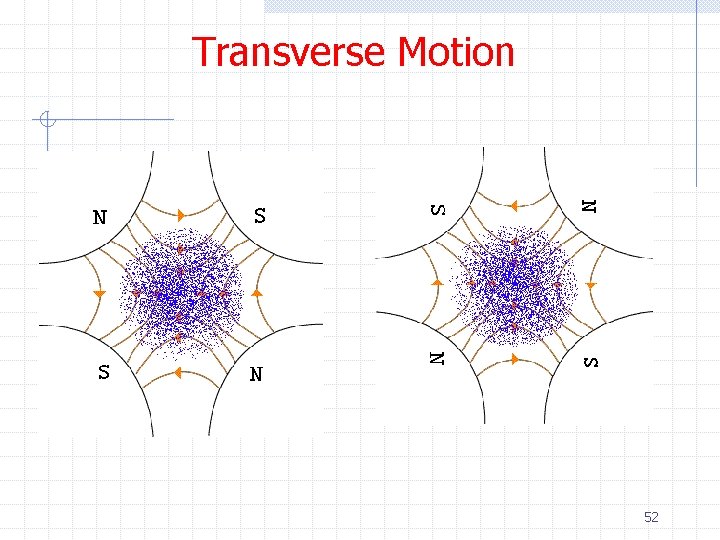 Transverse Motion

N

S

S

N

S

N

N

S

52